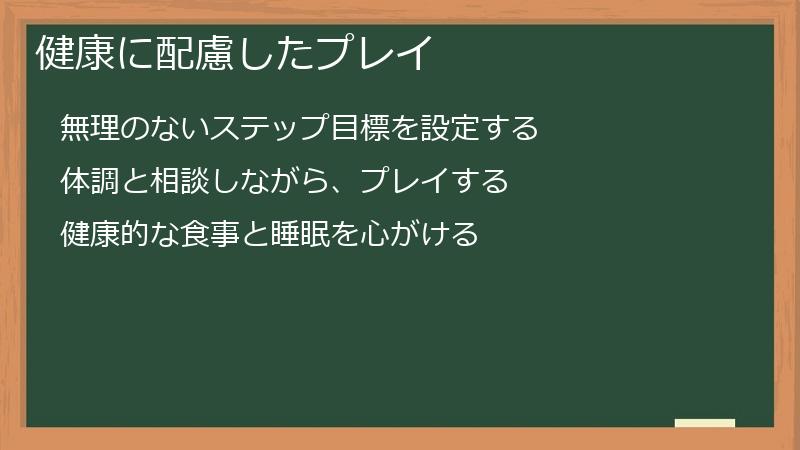 健康に配慮したプレイ

無理のないステップ目標を設定する

体調と相談しながら、プレイする

健康的な食事と睡眠を心がける